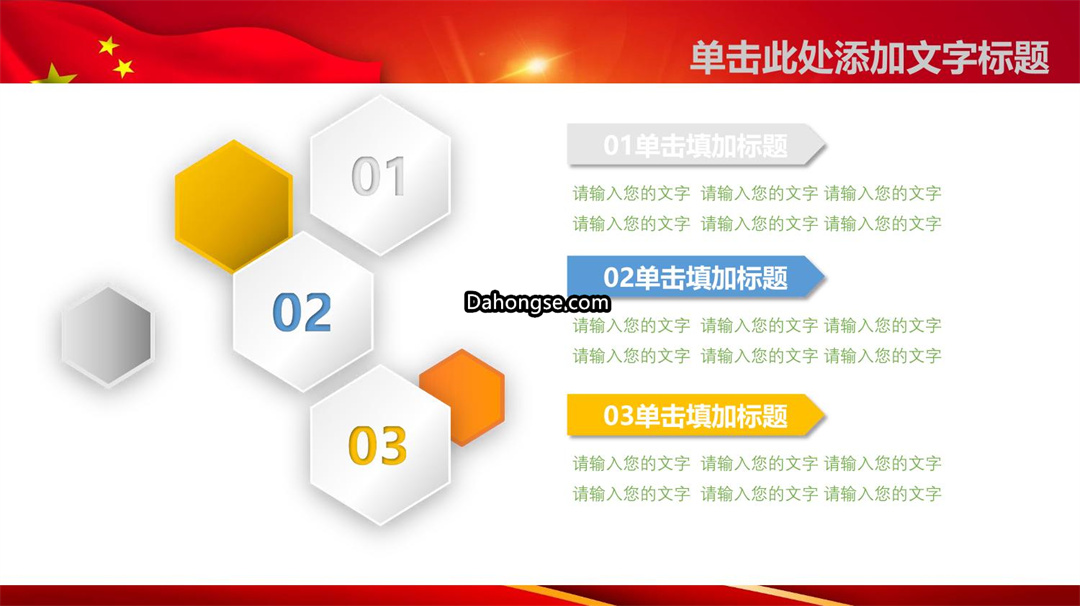 单击此处添加文字标题

01

02

03

01单击填加标题

请输入您的文字 请输入您的文字 请输入您的文字
请输入您的文字 请输入您的文字 请输入您的文字

02单击填加标题

Dahongse.com

请输入您的文字 请输入您的文字 请输入您的文字
请输入您的文字 请输入您的文字 请输入您的文字

03单击填加标题

请输入您的文字 请输入您的文字 请输入您的文字
请输入您的文字 请输入您的文字 请输入您的文字